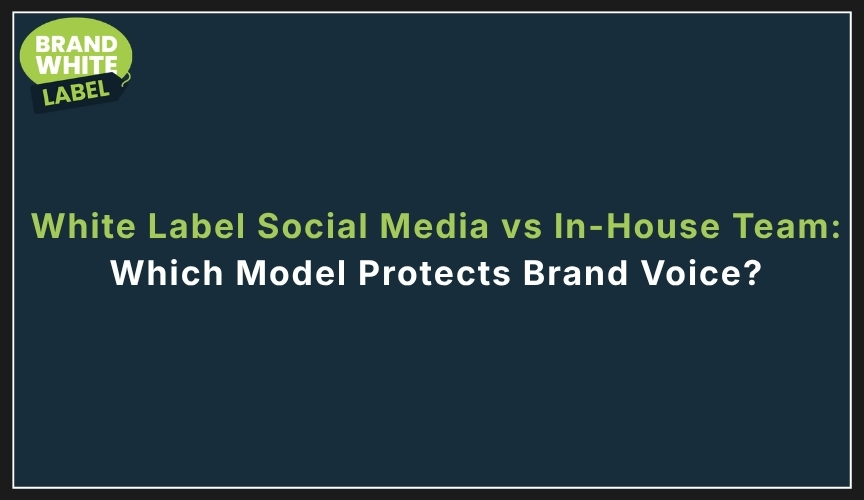 BRAND WHITE LABEL

White Label Social Media vs In-House Team: Which Model Protects Brand Voice?